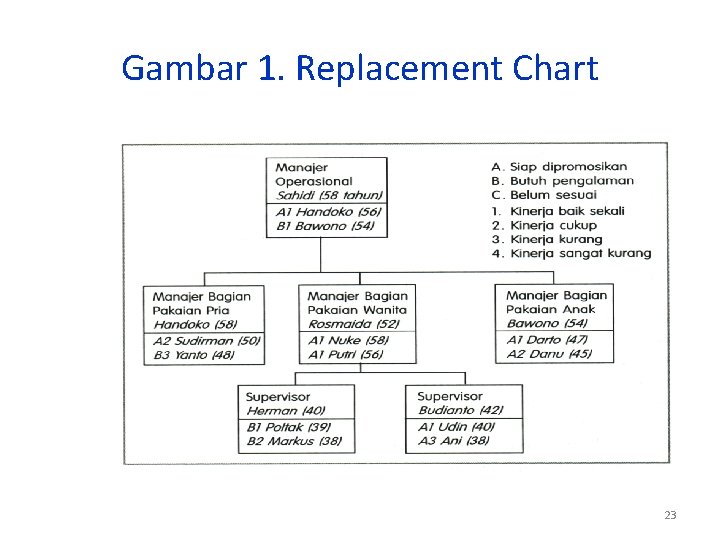 Gambar 1. Replacement Chart

Manajer Operasional
Sahidi (58 tahun)
A1 Handoko (56)
B1 Bawono (54)

A. Siap dipromosikan
B. Butuh pengalaman
C. Belum sesuai
1. Kinerja baik sekali
2. Kinerja cukup
3. Kinerja kurang
4. Kinerja sangat kurang

Manajer Bagian Pakaian Pria
Handoko (58)
A2 Sudirman (50)
B3 Yanto (48)

Manajer Bagian Pakaian Wanita
Rosmaida (52)
A1 Nuke (58)
A1 Putri (56)

Manajer Bagian Pakaian Anak
Bawono (54)
A1 Darto (47)
A2 Danu (45)

Supervisor
Herman (40)
B1 Poltak (39)
B2 Markus (38)

Supervisor
Budianto (42)
A1 Udin (40)
A3 Ani (38)

23